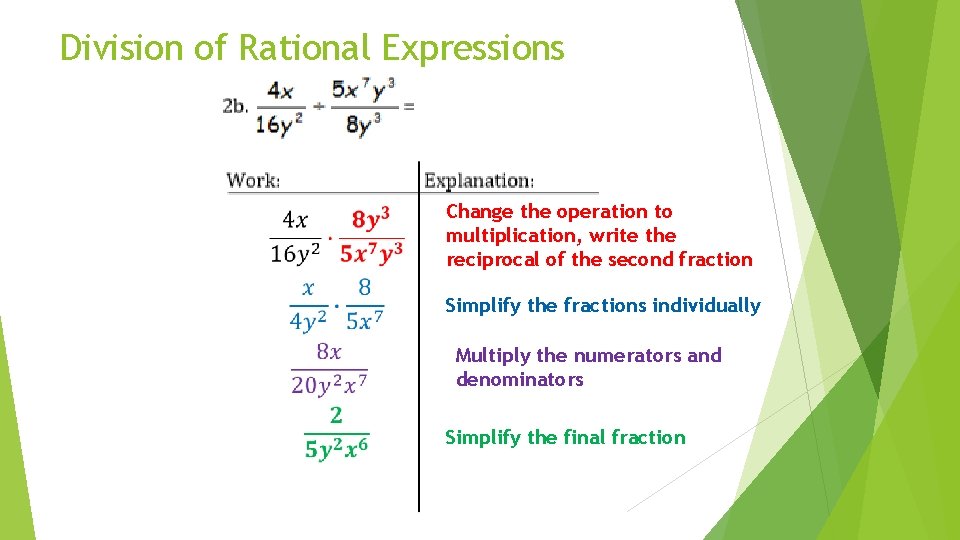 Division of Rational Expressions

2b. $\frac{4x}{16y^2} \div \frac{5x^7y^3}{8y^3} =$

| Work: | Explanation: |
|---|---|
| $\frac{4x}{16y^2} \cdot \frac{8y^3}{5x^7y^3}$ | Change the operation to multiplication, write the reciprocal of the second fraction |
| $\frac{x}{4y^2} \cdot \frac{8}{5x^7}$ | Simplify the fractions individually |
| $\frac{8x}{20y^2x^7}$ | Multiply the numerators and denominators |
| $\frac{2}{5y^2x^6}$ | Simplify the final fraction |